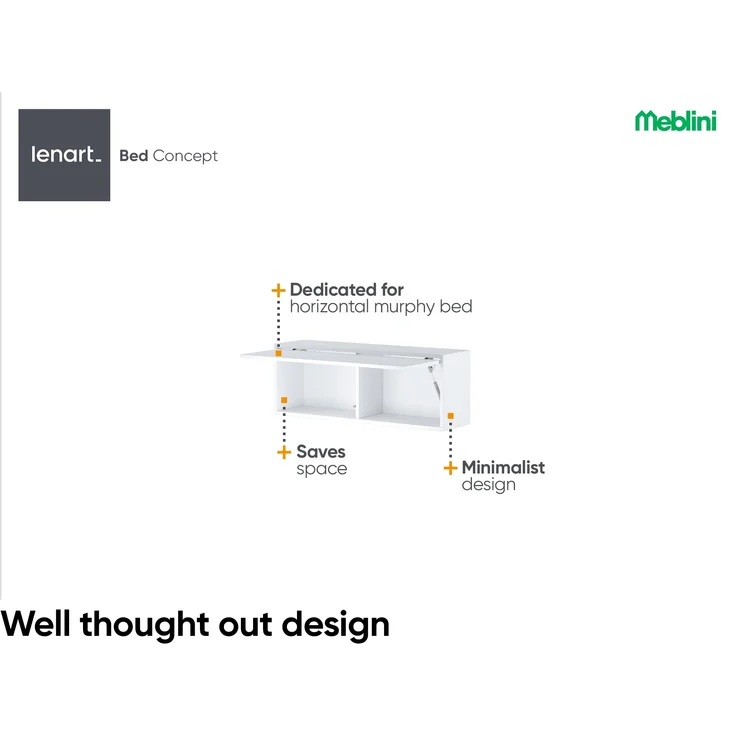 lenart_ Bed Concept

Meblini

+ Dedicated for
horizontal murphy bed

+ Saves
space

+ Minimalist
design

Well thought out design